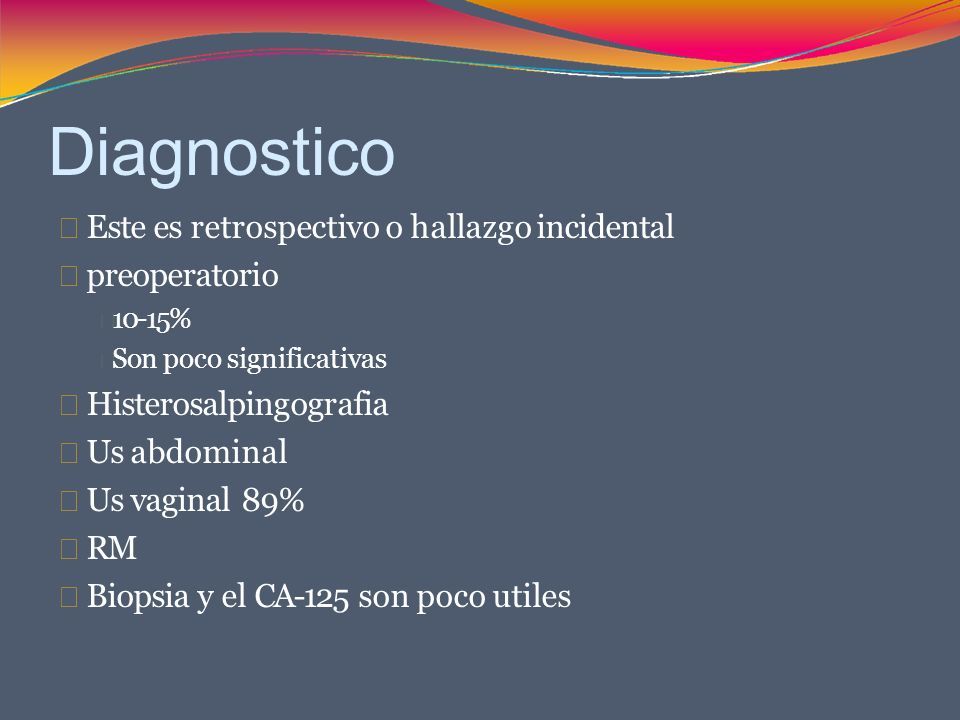 Diagnostico

Este es retrospectivo o hallazgo incidental

preoperatorio

10-15%

Son poco significativas

Histerosalpingografia

Us abdominal

Us vaginal 89%

RM

Biopsia y el CA-125 son poco utiles